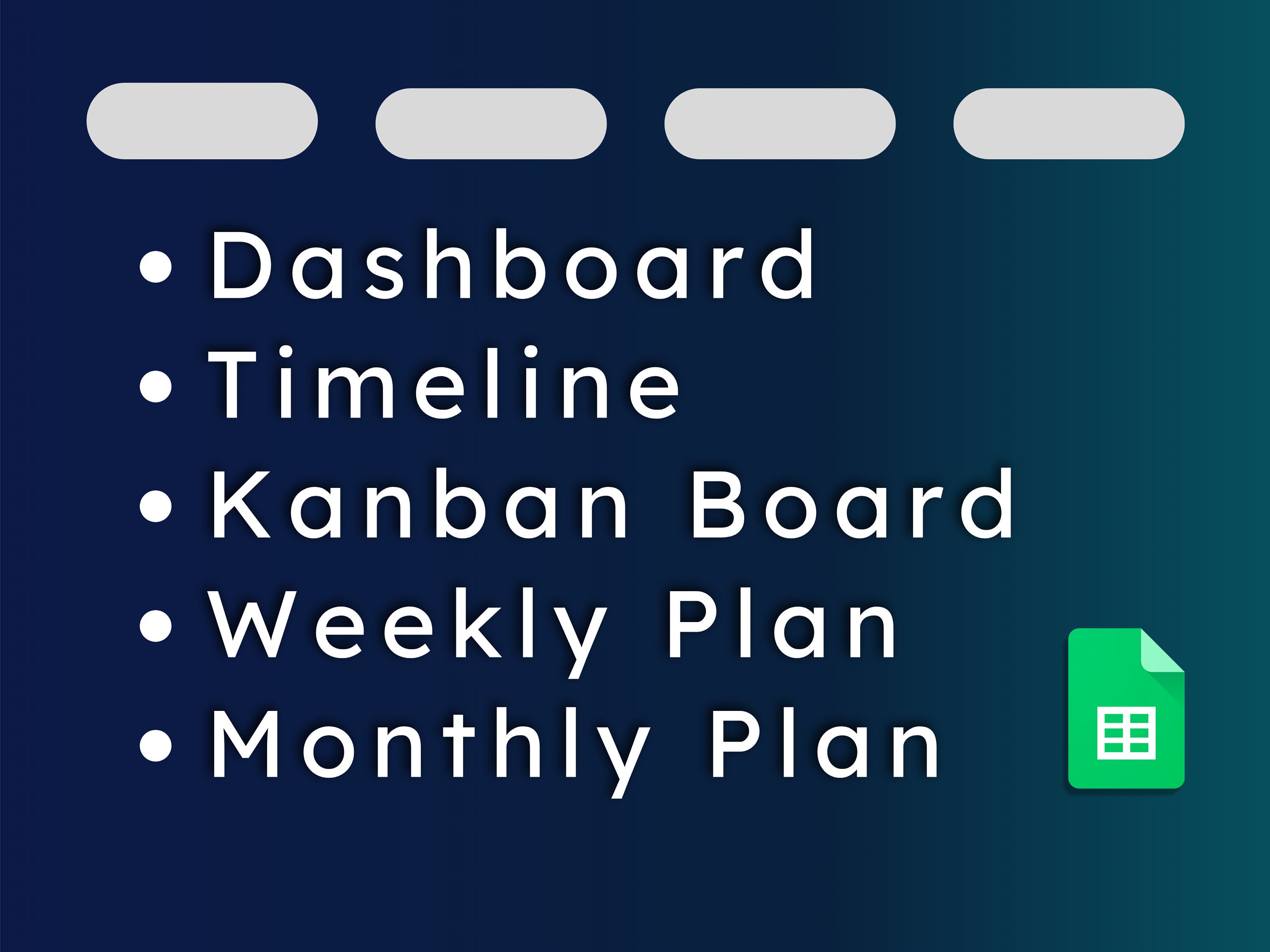 • Dashboard
• Timeline
• Kanban Board
• Weekly Plan
• Monthly Plan